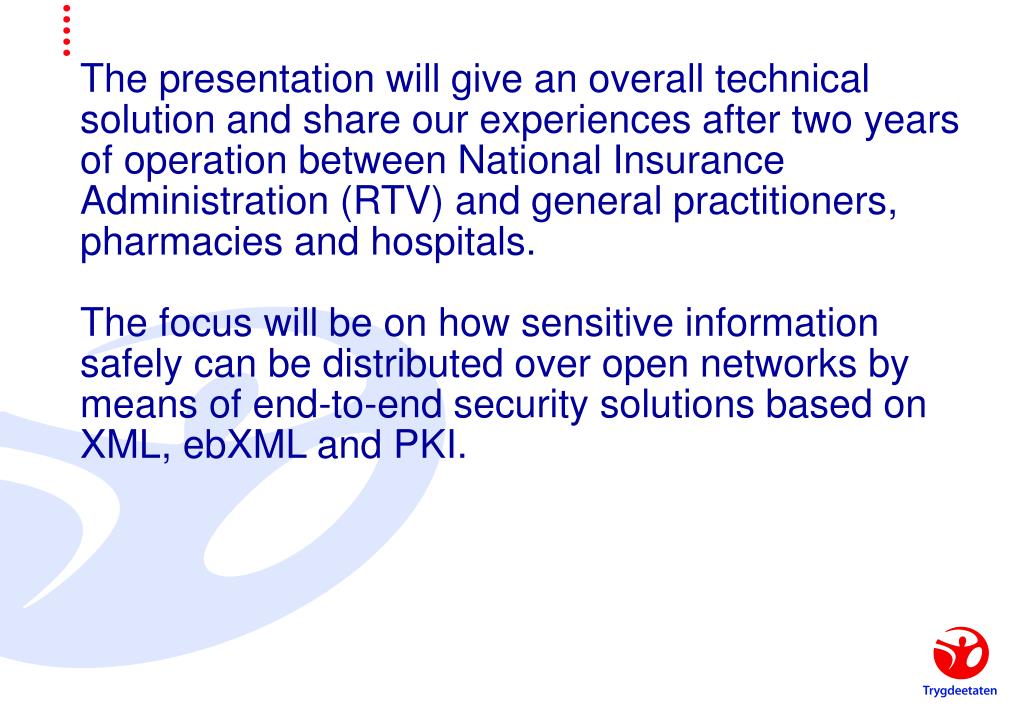 The presentation will give an overall technical solution and share our experiences after two years of operation between National Insurance Administration (RTV) and general practitioners, pharmacies and hospitals.

The focus will be on how sensitive information safely can be distributed over open networks by means of end-to-end security solutions based on XML, ebXML and PKI.

Trygdeetaten